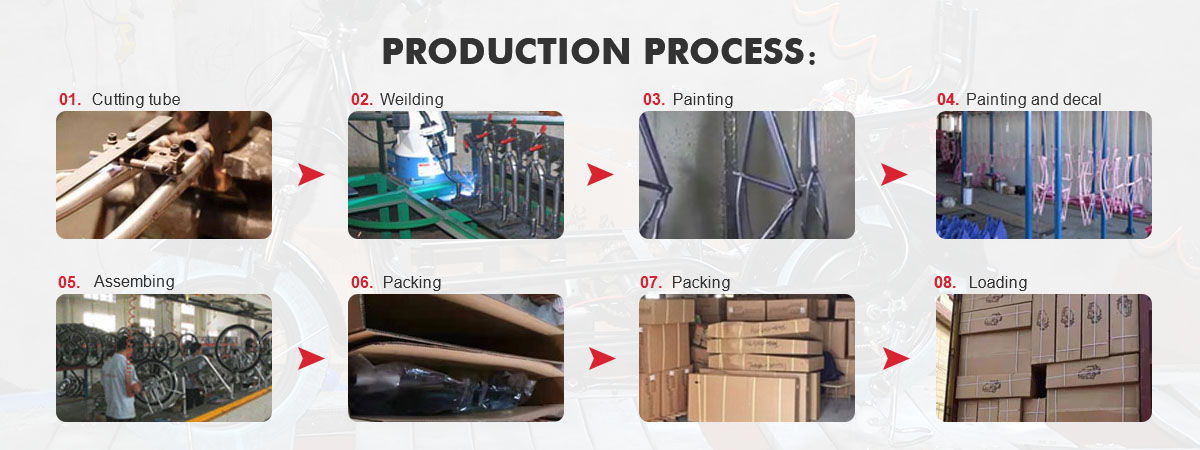 PRODUCTION PROCESS:

01. Cutting tube

02. Weilding

03. Painting

04. Painting and decal

05. Assembing

06. Packing

07. Packing

08. Loading